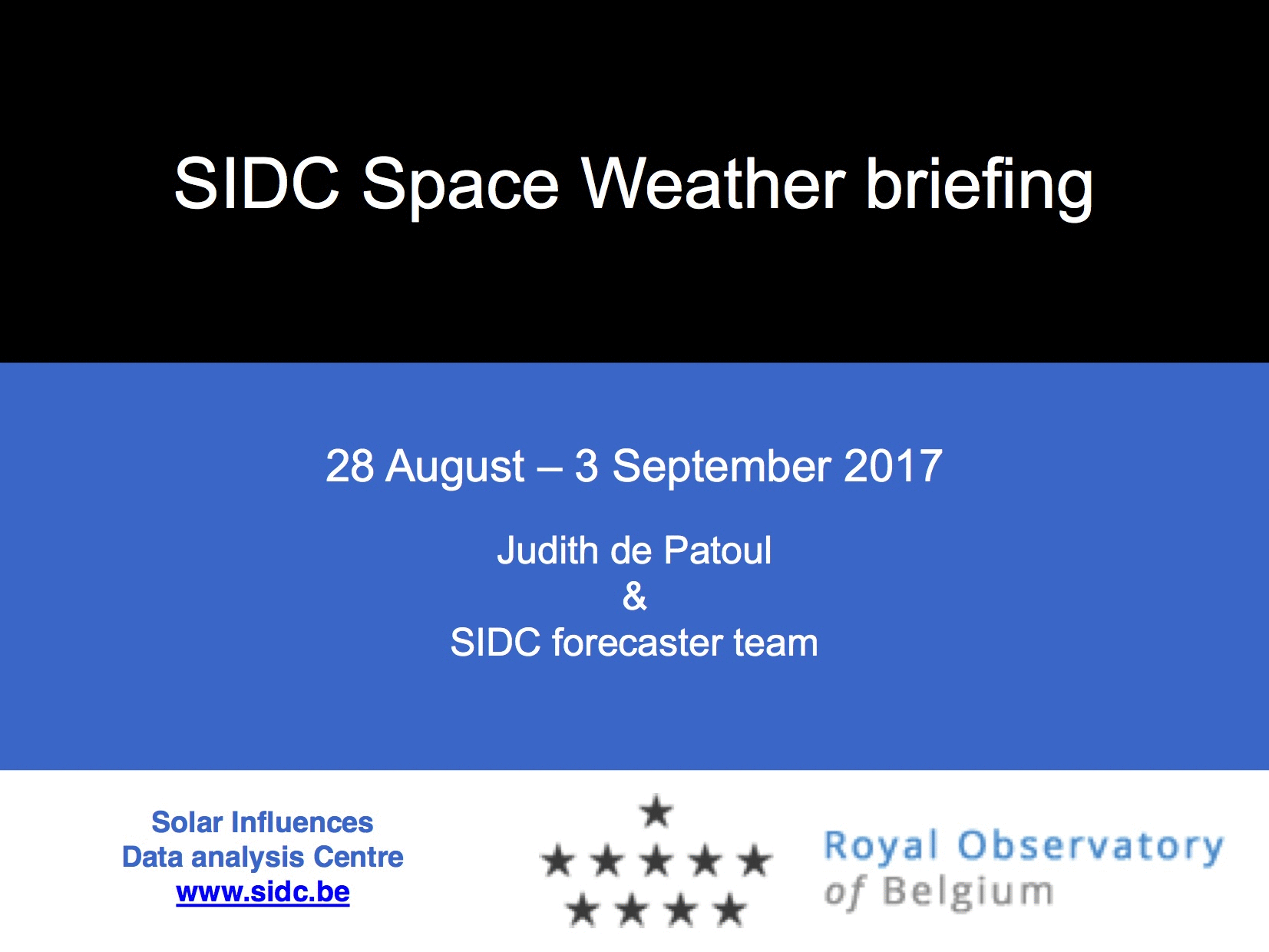 SIDC Space Weather briefing

28 August – 3 September 2017

Judith de Patoul
&
SIDC forecaster team

Solar Influences
Data analysis Centre
www.sidc.be

Royal Observatory
of Belgium